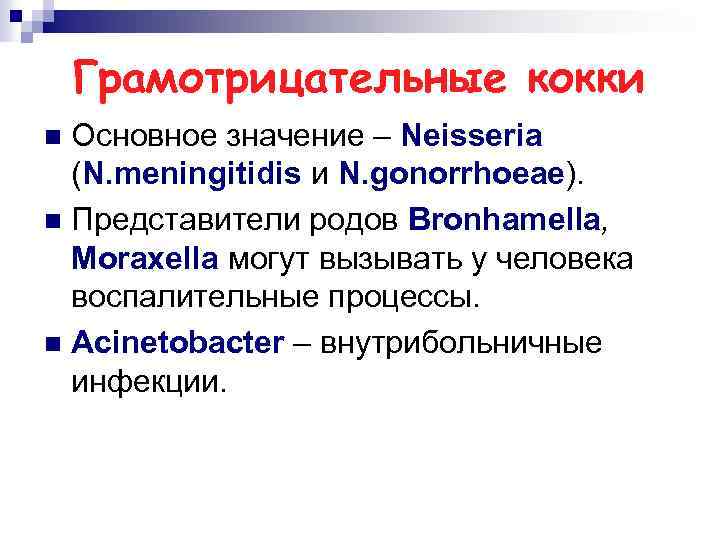 Грамотрицательные кокки

Основное значение – Neisseria (N.meningitidis и N.gonorrhoeae).

Представители родов Bronhamella, Moraxella могут вызывать у человека воспалительные процессы.

Acinetobacter – внутрибольничные инфекции.